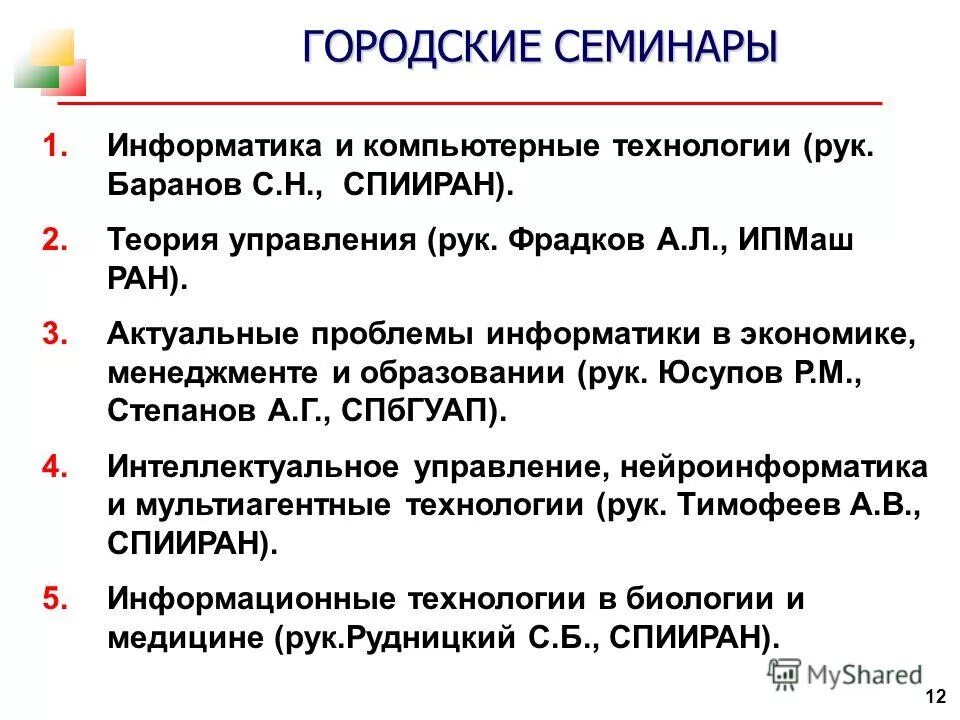 ГОРОДСКИЕ СЕМИНАРЫ

1. Информатика и компьютерные технологии (рук. Баранов С.Н., СПИИРАН).

2. Теория управления (рук. Фрадков А.Л., ИПМаш РАН).

3. Актуальные проблемы информатики в экономике, менеджменте и образовании (рук. Юсупов Р.М., Степанов А.Г., СПбГУАП).

4. Интеллектуальное управление, нейроинформатика и мультиагентные технологии (рук. Тимофеев А.В., СПИИРАН).

5. Информационные технологии в биологии и медицине (рук.Рудницкий С.Б., СПИИРАН).

MyShared

12